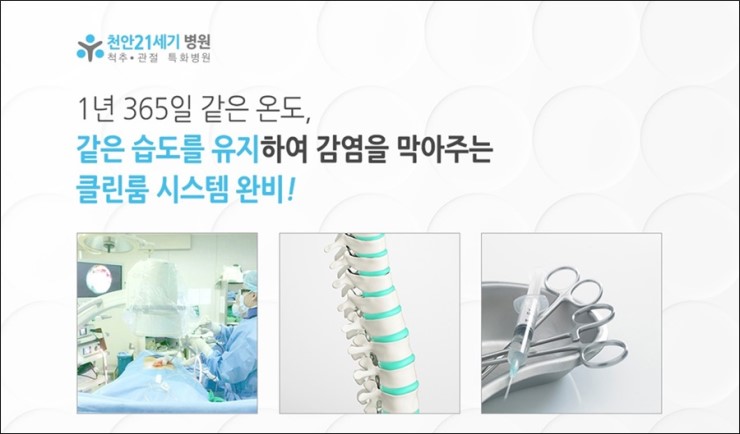 천안21세기 병원
척추•관절 특화병원

1년 365일 같은 온도,
같은 습도를 유지하여 감염을 막아주는
클린룸 시스템 완비!